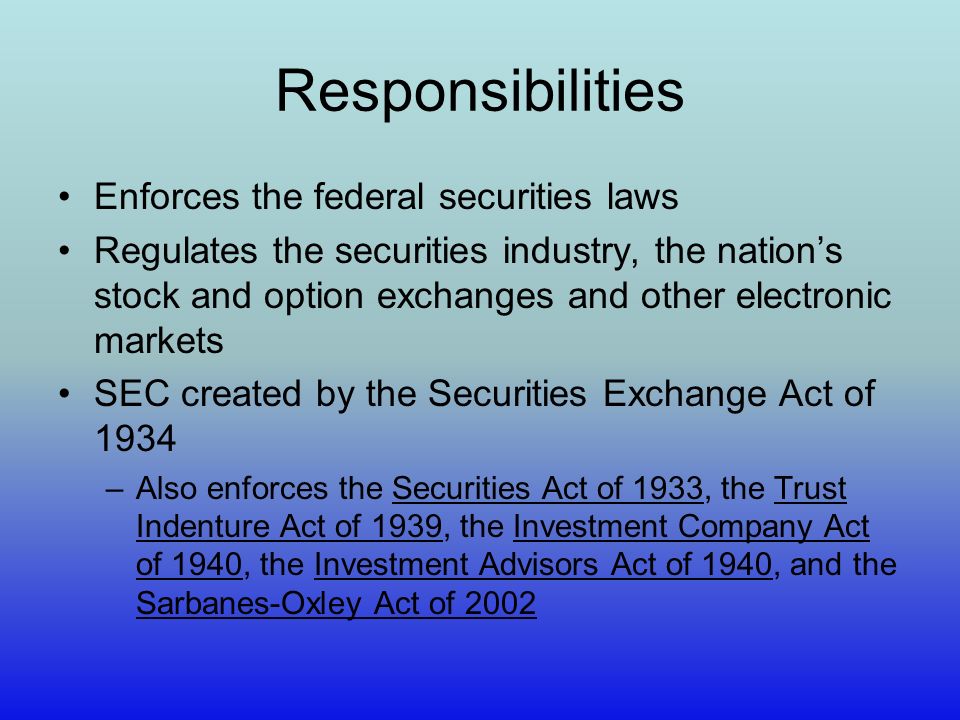 Responsibilities

• Enforces the federal securities laws
• Regulates the securities industry, the nation’s stock and option exchanges and other electronic markets
• SEC created by the Securities Exchange Act of 1934
– Also enforces the Securities Act of 1933, the Trust Indenture Act of 1939, the Investment Company Act of 1940, the Investment Advisors Act of 1940, and the Sarbanes-Oxley Act of 2002